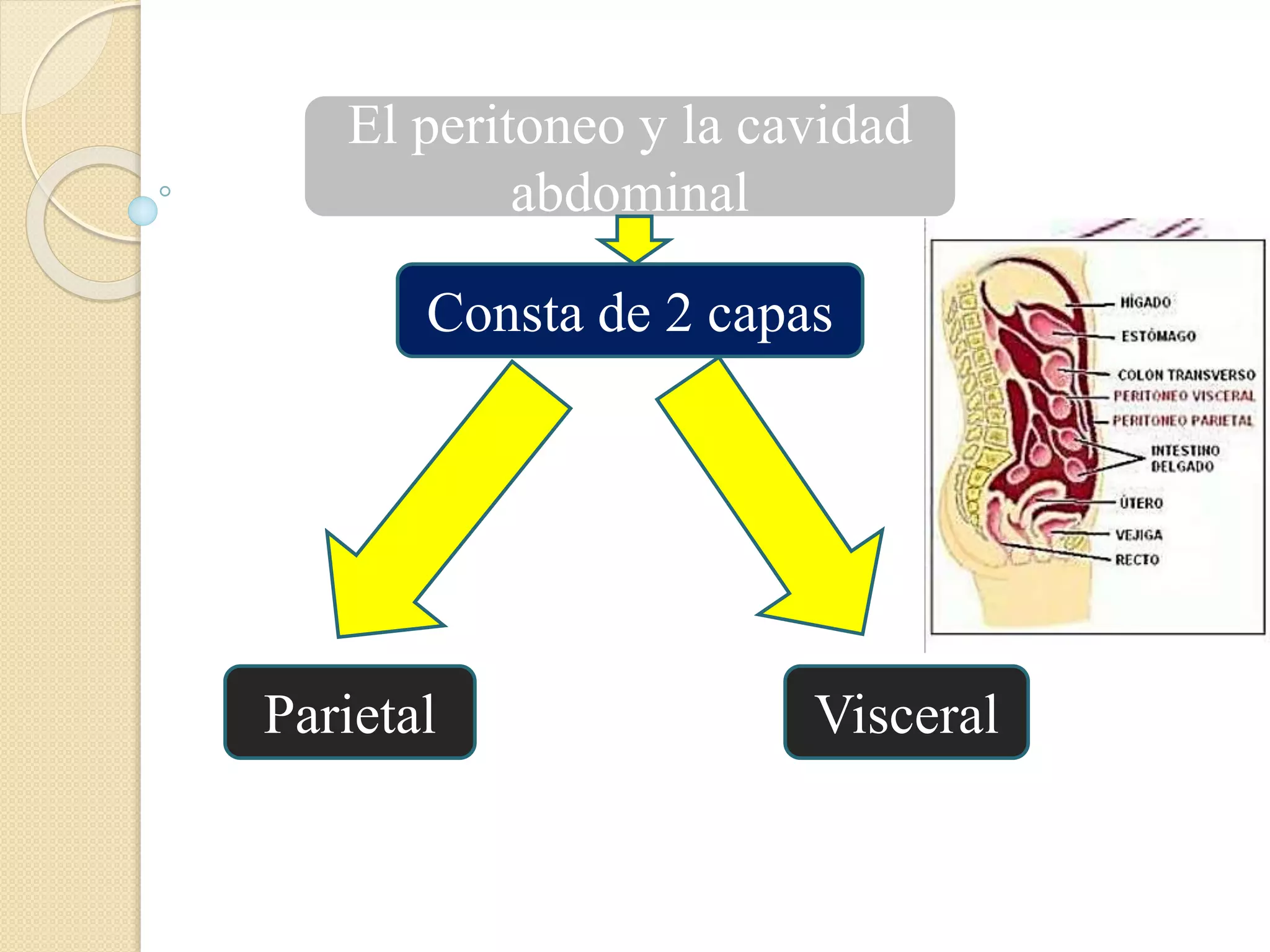 El peritoneo y la cavidad abdominal

Consta de 2 capas

HÍGADO
ESTÓMAGO
COLON TRANSVERSO
PERITONEO VISCERAL
PERITONEO PARIETAL
INTESTINO DELGADO
ÚTERO
VEJIGA
RECTO

Parietal

Visceral